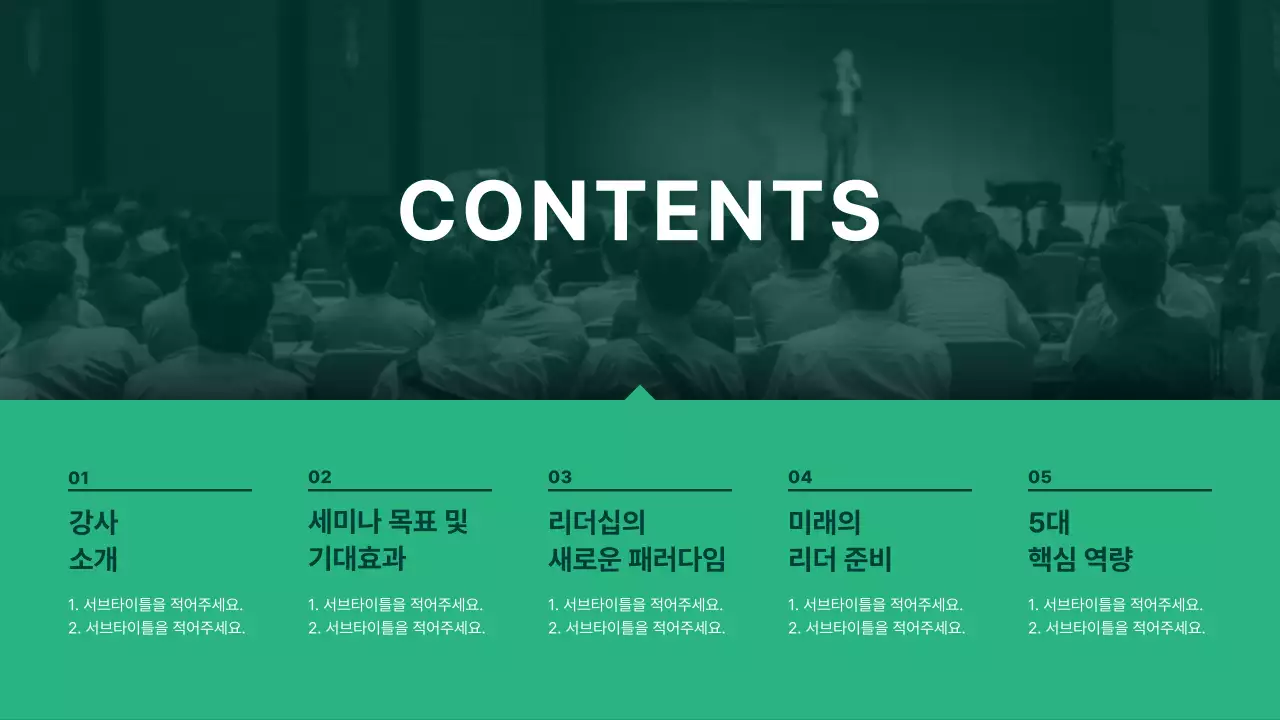 CONTENTS

01
강사
소개
1. 서브타이틀을 적어주세요.
2. 서브타이틀을 적어주세요.

02
세미나 목표 및
기대효과
1. 서브타이틀을 적어주세요.
2. 서브타이틀을 적어주세요.

03
리더십의
새로운 패러다임
1. 서브타이틀을 적어주세요.
2. 서브타이틀을 적어주세요.

04
미래의
리더 준비
1. 서브타이틀을 적어주세요.
2. 서브타이틀을 적어주세요.

05
5대
핵심 역량
1. 서브타이틀을 적어주세요.
2. 서브타이틀을 적어주세요.